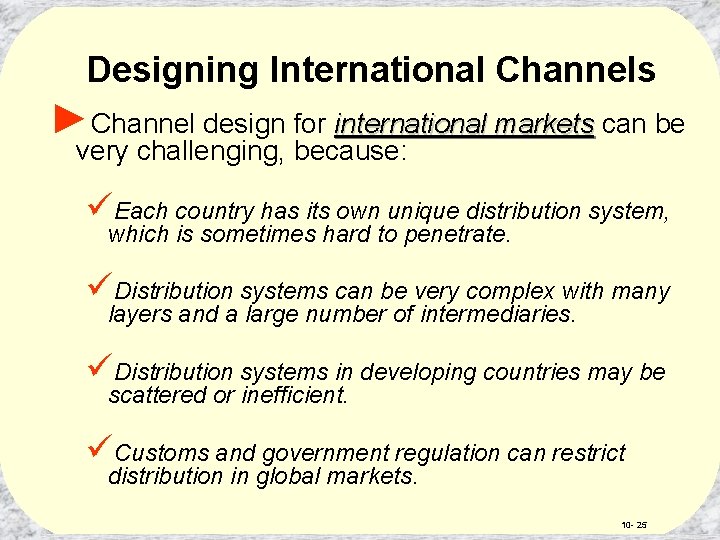 Designing International Channels

►Channel design for international markets can be very challenging, because:

✓Each country has its own unique distribution system, which is sometimes hard to penetrate.

✓Distribution systems can be very complex with many layers and a large number of intermediaries.

✓Distribution systems in developing countries may be scattered or inefficient.

✓Customs and government regulation can restrict distribution in global markets.

10- 25